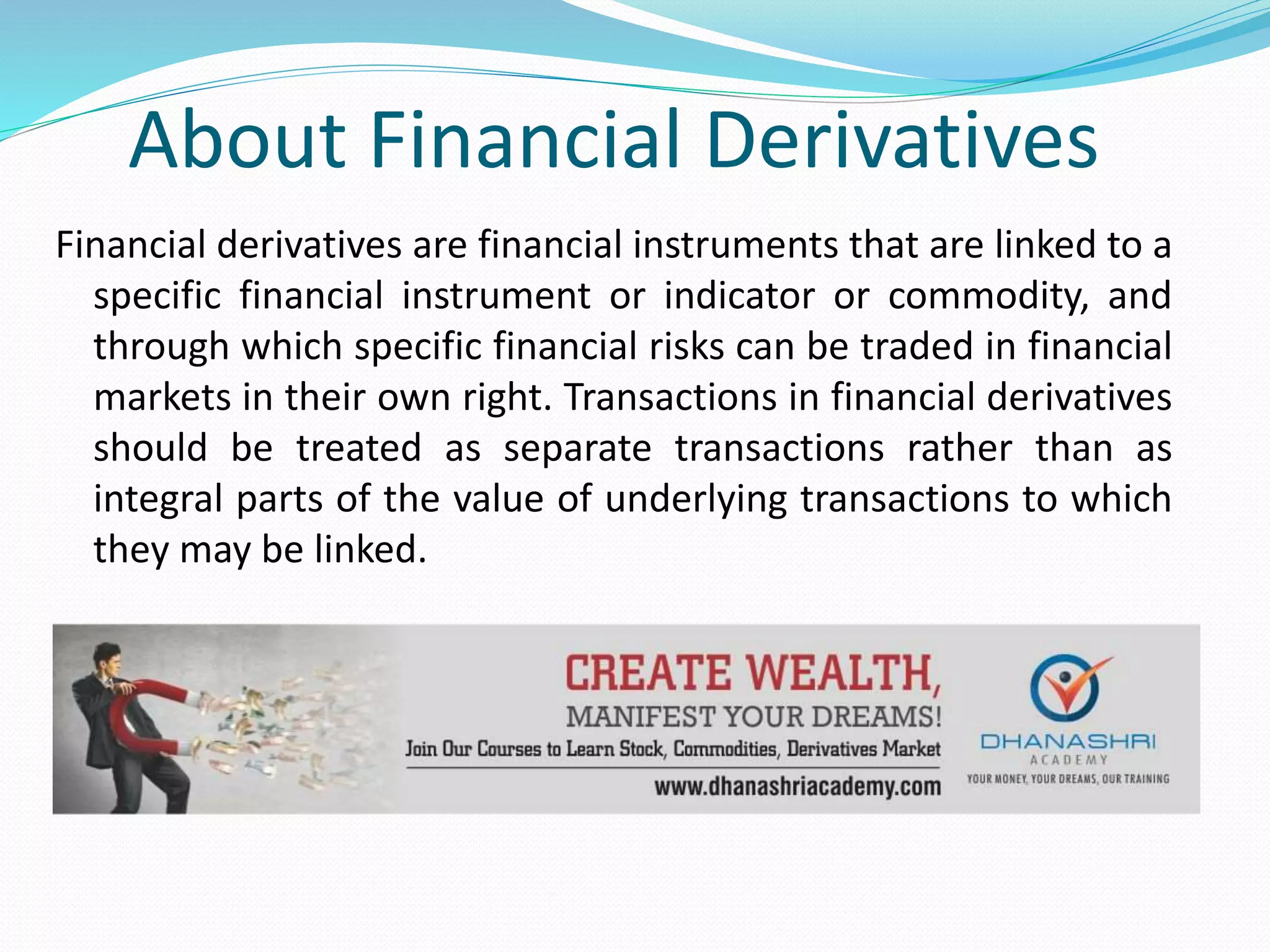 About Financial Derivatives

Financial derivatives are financial instruments that are linked to a specific financial instrument or indicator or commodity, and through which specific financial risks can be traded in financial markets in their own right. Transactions in financial derivatives should be treated as separate transactions rather than as integral parts of the value of underlying transactions to which they may be linked.

CREATE WEALTH,
MANIFEST YOUR DREAMS!
Join Our Courses to Learn Stock, Commodities, Derivatives Market
www.dhanashriacademy.com

DHANASHRI
ACADEMY
YOUR MONEY, YOUR DREAMS, OUR TRAINING